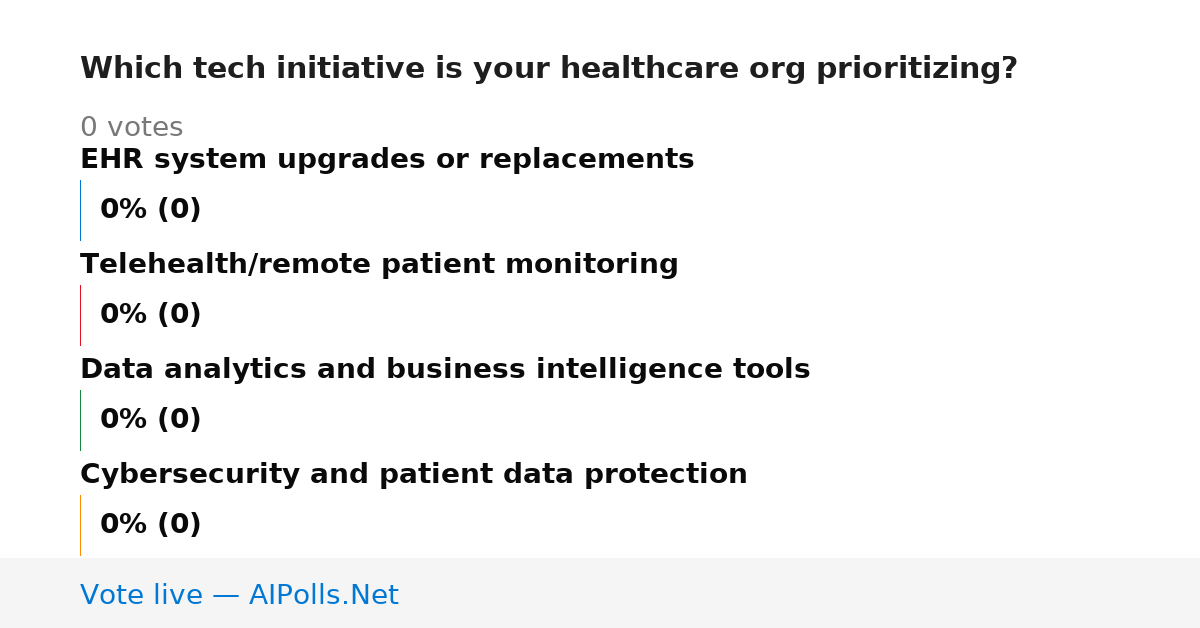 Which tech initiative is your healthcare org prioritizing?

0 votes

EHR system upgrades or replacements

0% (0)

Telehealth/remote patient monitoring

0% (0)

Data analytics and business intelligence tools

0% (0)

Cybersecurity and patient data protection

0% (0)

Vote live — AIPolls.Net